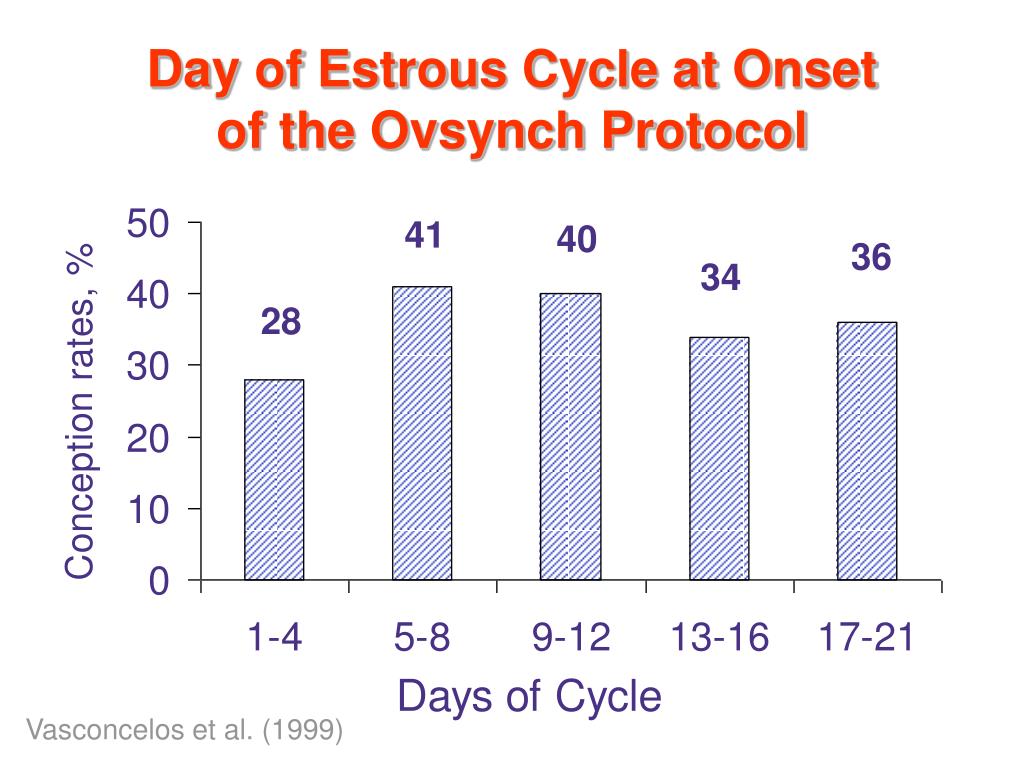 Day of Estrous Cycle at Onset of the Ovsynch Protocol

Conception rates, %

50
40
30
20
10
0

28
41
40
34
36

1-4
5-8
9-12
13-16
17-21

Days of Cycle

Vasconcelos et al. (1999)